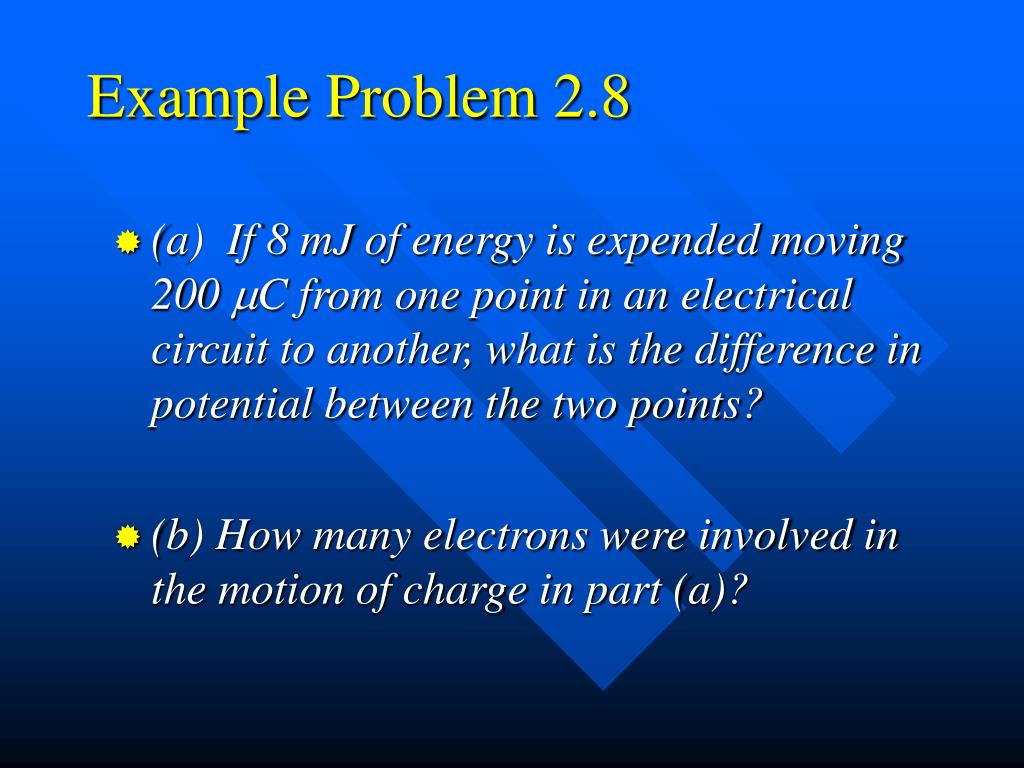 Example Problem 2.8

(a) If 8 mJ of energy is expended moving 200 $\mu$C from one point in an electrical circuit to another, what is the difference in potential between the two points?

(b) How many electrons were involved in the motion of charge in part (a)?